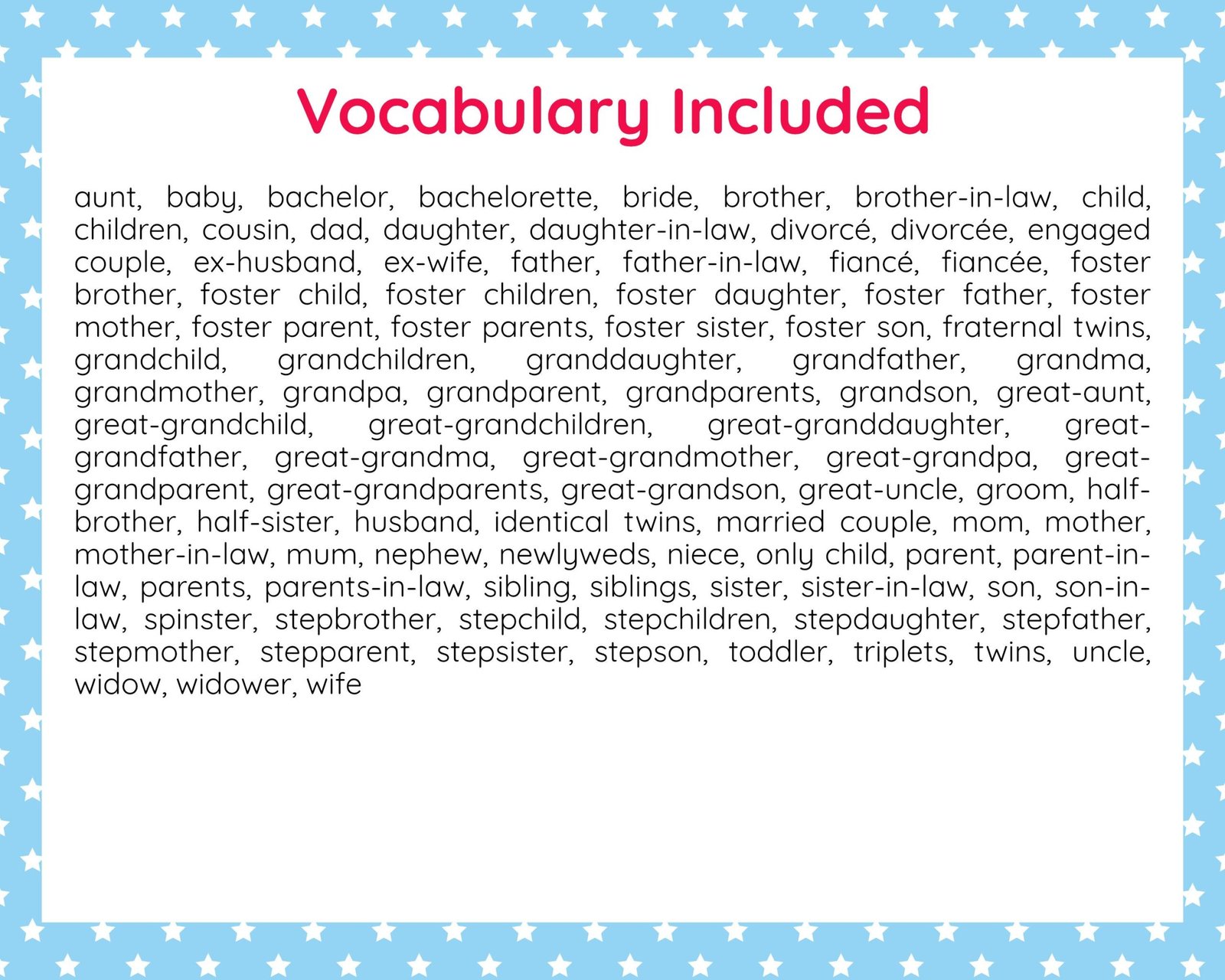 Vocabulary Included

aunt, baby, bachelor, bachelorette, bride, brother, brother-in-law, child, children, cousin, dad, daughter, daughter-in-law, divorcé, divorcée, engaged couple, ex-husband, ex-wife, father, father-in-law, fiancé, fiancée, foster brother, foster child, foster children, foster daughter, foster father, foster mother, foster parent, foster parents, foster sister, foster son, fraternal twins, grandchild, grandchildren, granddaughter, grandfather, grandma, grandmother, grandpa, grandparent, grandparents, grandson, great-aunt, great-grandchild, great-grandchildren, great-granddaughter, great-grandfather, great-grandma, great-grandmother, great-grandpa, great-grandparent, great-grandparents, great-grandson, great-uncle, groom, half-brother, half-sister, husband, identical twins, married couple, mom, mother, mother-in-law, mum, nephew, newlyweds, niece, only child, parent, parent-in-law, parents, parents-in-law, sibling, siblings, sister, sister-in-law, son, son-in-law, spinster, stepbrother, stepchild, stepchildren, stepdaughter, stepfather, stepmother, stepparent, stepsister, stepson, toddler, triplets, twins, uncle, widow, widower, wife